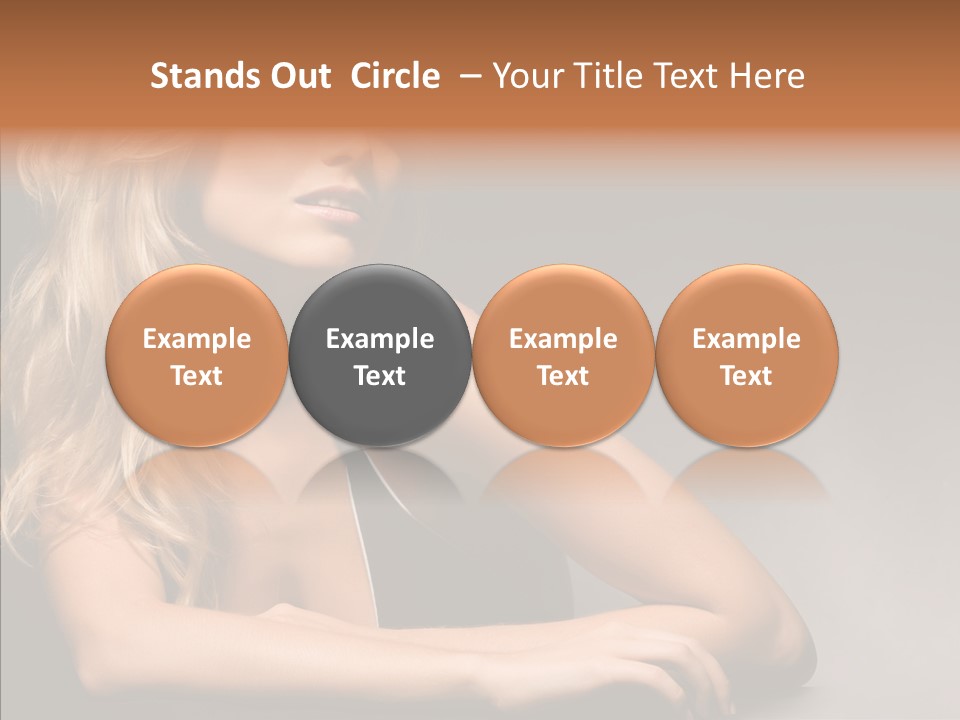 Stands Out Circle – Your Title Text Here

Example Text

Example Text

Example Text

Example Text